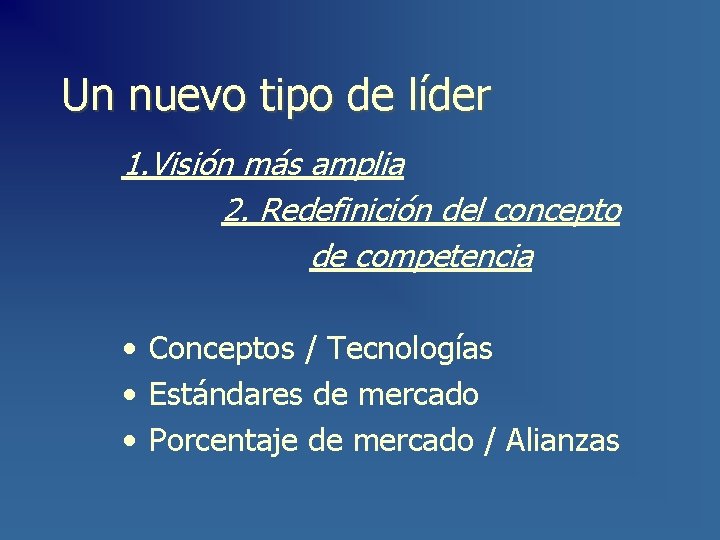 Un nuevo tipo de líder

1.Visión más amplia

2. Redefinición del concepto de competencia

• Conceptos / Tecnologías
• Estándares de mercado
• Porcentaje de mercado / Alianzas